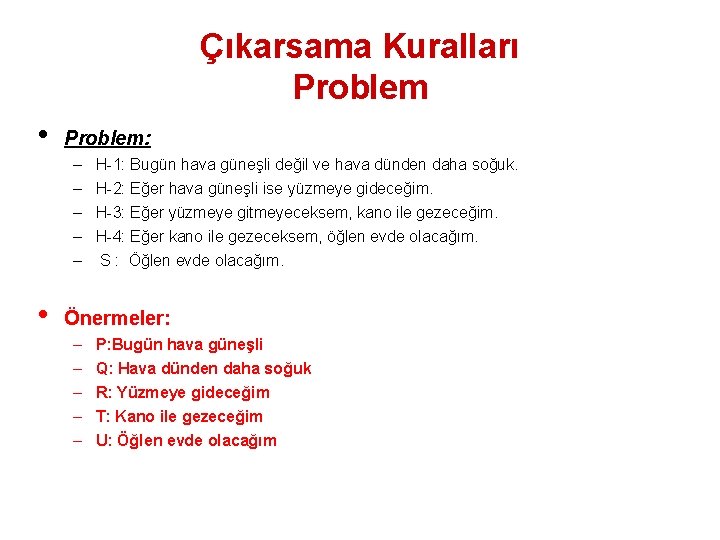 Çıkarsama Kuralları
Problem

• Problem:
– H-1: Bugün hava güneşli değil ve hava dünden daha soğuk.
– H-2: Eğer hava güneşli ise yüzmeye gideceğim.
– H-3: Eğer yüzmeye gitmeyeceksem, kano ile gezeceğim.
– H-4: Eğer kano ile gezeceksem, öğlen evde olacağım.
– S : Öğlen evde olacağım.

• Önermeler:
– P:Bugün hava güneşli
– Q: Hava dünden daha soğuk
– R: Yüzmeye gideceğim
– T: Kano ile gezeceğim
– U: Öğlen evde olacağım